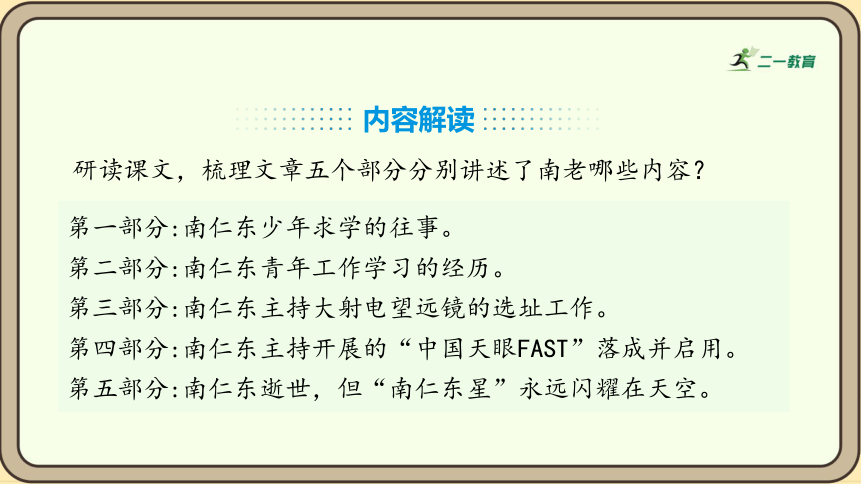 二一教育

内容解读

研读课文，梳理文章五个部分分别讲述了南老哪些内容？

第一部分:南仁东少年求学的往事。
第二部分:南仁东青年工作学习的经历。
第三部分:南仁东主持大射电望远镜的选址工作。
第四部分:南仁东主持开展的“中国天眼FAST”落成并启用。
第五部分:南仁东逝世，但“南仁东星”永远闪耀在天空。